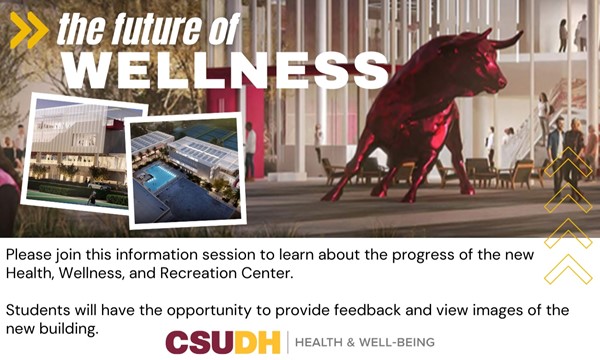 the future of
WELLNESS

Please join this information session to learn about the progress of the new Health, Wellness, and Recreation Center.

Students will have the opportunity to provide feedback and view images of the new building.

CSUDH | HEALTH & WELL-BEING